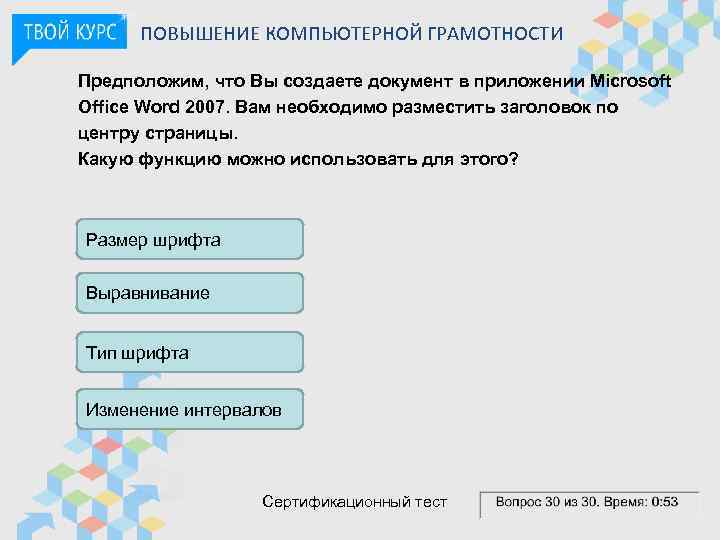 ТВОЙ КУРС ПОВЫШЕНИЕ КОМПЬЮТЕРНОЙ ГРАМОТНОСТИ

Предположим, что Вы создаете документ в приложении Microsoft Office Word 2007. Вам необходимо разместить заголовок по центру страницы.
Какую функцию можно использовать для этого?

Размер шрифта

Выравнивание

Тип шрифта

Изменение интервалов

Сертификационный тест

Вопрос 30 из 30. Время: 0:53